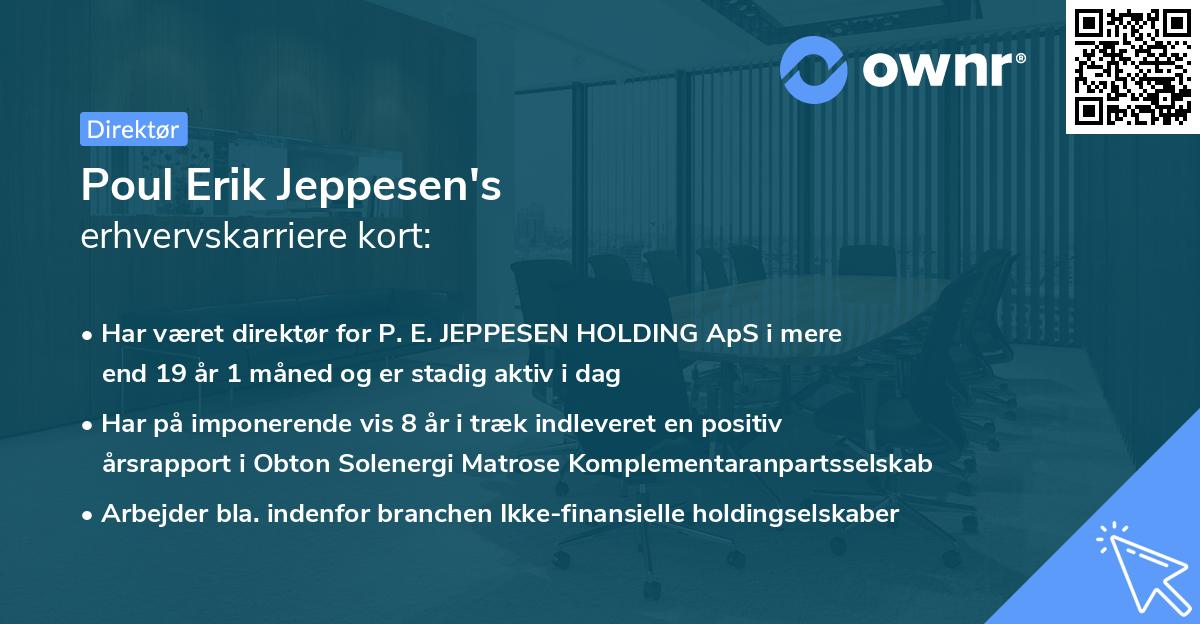 ownr®

Direktør

Poul Erik Jeppesen's
erhvervskarriere kort:

• Har været direktør for P. E. JEPPESEN HOLDING ApS i mere end 19 år 1 måned og er stadig aktiv i dag

• Har på imponerende vis 8 år i træk indleveret en positiv årsrapport i Obton Solenergi Matrose Komplementaranpartsselskab

• Arbejder bla. indenfor branchen Ikke-finansielle holdingselskaber